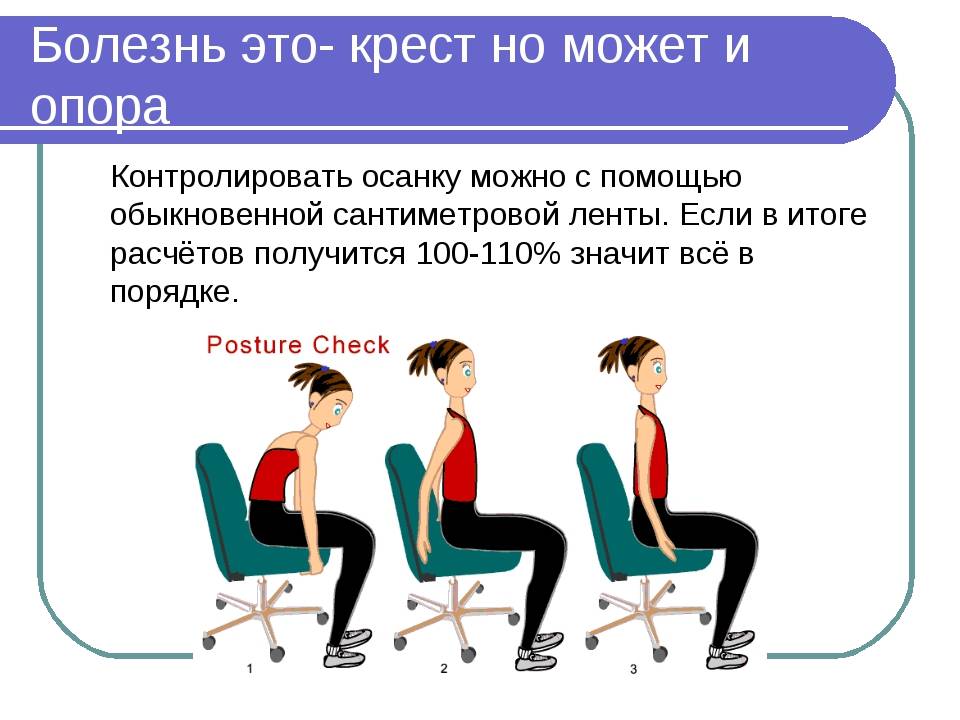 Болезнь это- крест но может и опора

Контролировать осанку можно с помощью обыкновенной сантиметровой ленты. Если в итоге расчётов получится 100-110% значит всё в порядке.

Posture Check

1

2

3